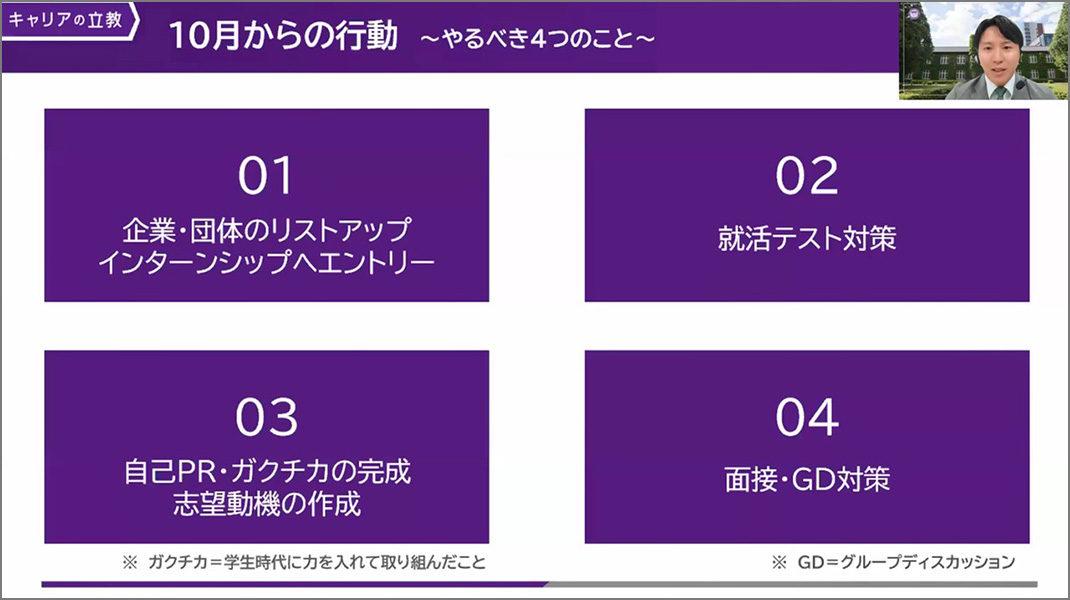 キャリアの立教

10月からの行動 ～やるべき4つのこと～

01
企業・団体のリストアップ
インターンシップへエントリー

02
就活テスト対策

03
自己PR・ガクチカの完成
志望動機の作成

04
面接・GD対策

※ ガクチカ＝学生時代に力を入れて取り組んだこと

※ GD＝グループディスカッション